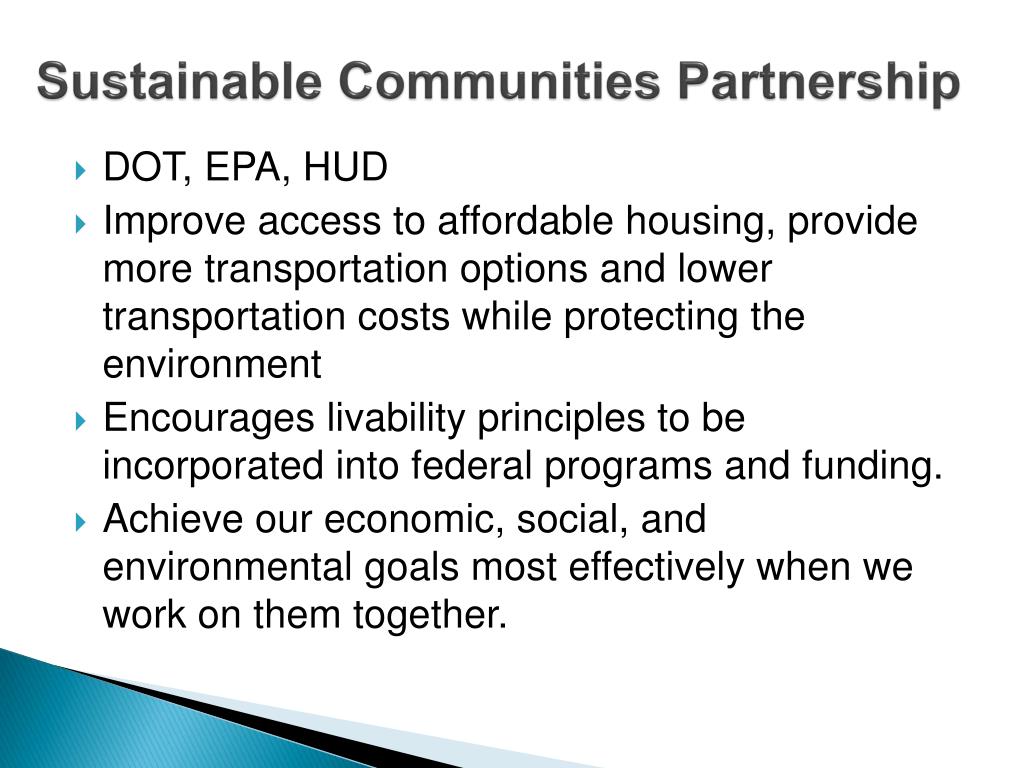 Sustainable Communities Partnership

DOT, EPA, HUD

Improve access to affordable housing, provide more transportation options and lower transportation costs while protecting the environment

Encourages livability principles to be incorporated into federal programs and funding.

Achieve our economic, social, and environmental goals most effectively when we work on them together.